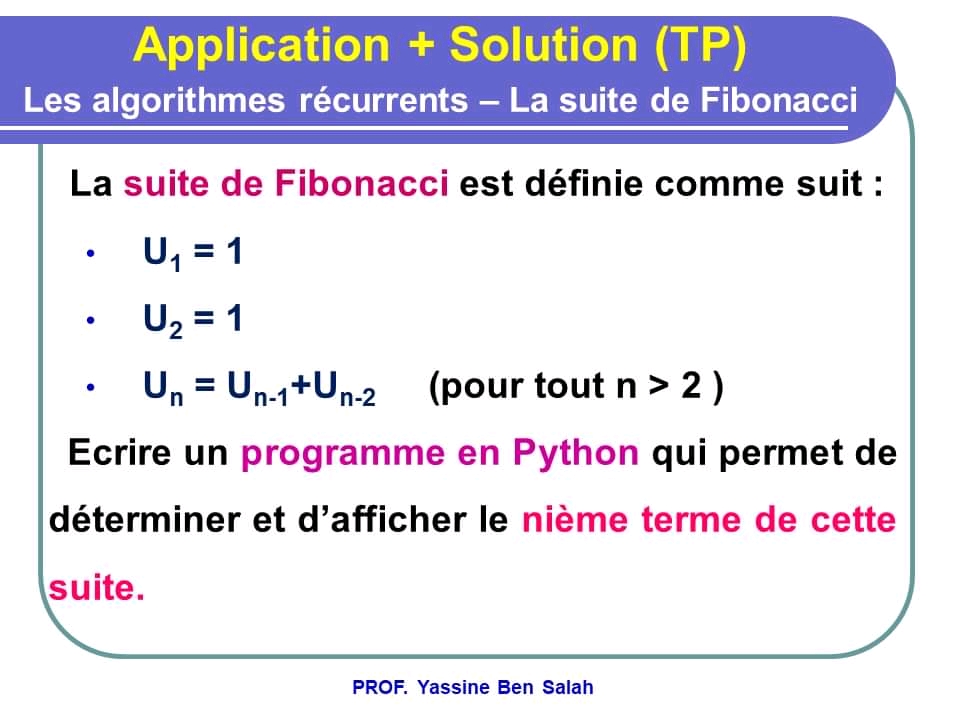 Application + Solution (TP)
Les algorithmes récurrents – La suite de Fibonacci

La suite de Fibonacci est définie comme suit :

• $U_1 = 1$

• $U_2 = 1$

• $U_n = U_{n-1}+U_{n-2}$ (pour tout n > 2 )

Ecrire un programme en Python qui permet de déterminer et d'afficher le nième terme de cette suite.

PROF. Yassine Ben Salah